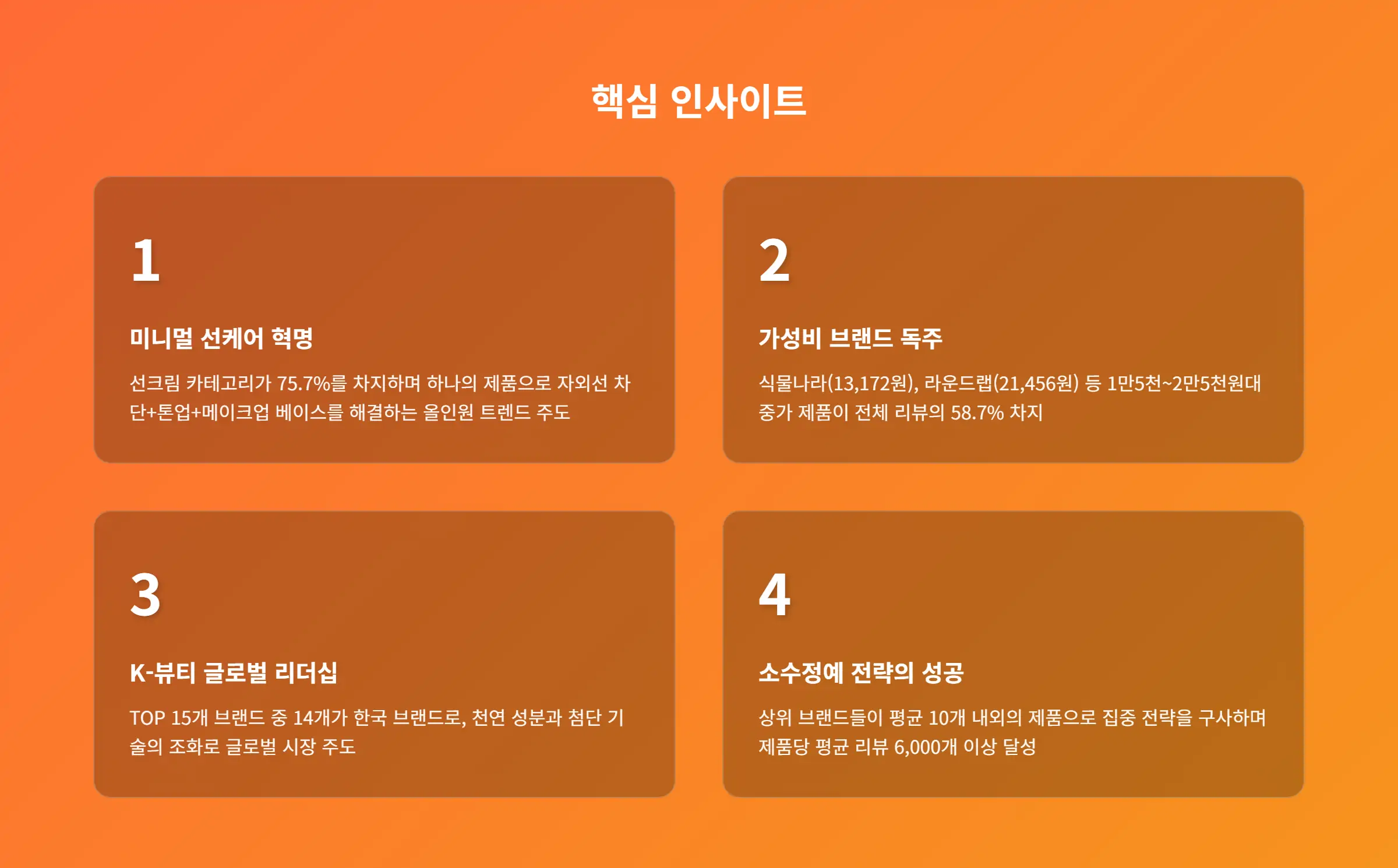 핵심 인사이트

1

미니멀 선케어 혁명

선크림 카테고리가 75.7%를 차지하며 하나의 제품으로 자외선 차단+톤업+메이크업 베이스를 해결하는 올인원 트렌드 주도

2

가성비 브랜드 독주

식물나라(13,172원), 라운드랩(21,456원) 등 1만5천~2만5천원대 중가 제품이 전체 리뷰의 58.7% 차지

3

K-뷰티 글로벌 리더십

TOP 15개 브랜드 중 14개가 한국 브랜드로, 천연 성분과 첨단 기술의 조화로 글로벌 시장 주도

4

소수정예 전략의 성공

상위 브랜드들이 평균 10개 내외의 제품으로 집중 전략을 구사하며 제품당 평균 리뷰 6,000개 이상 달성